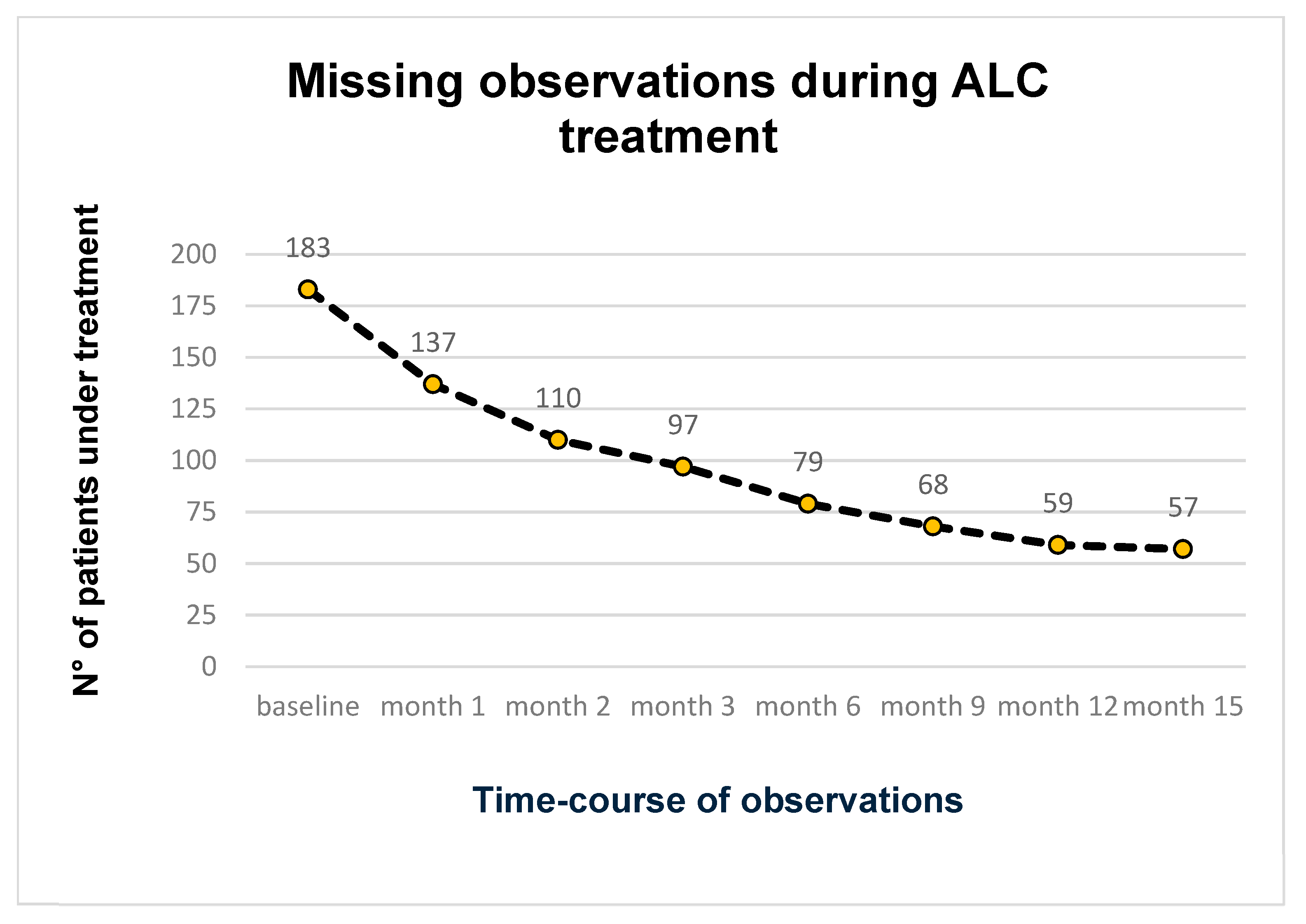 Missing observations during ALC treatment

N° of patients under treatment

200
175
150
125
100
75
50
25
0

183
137
110
97
79
68
59
57

baseline month 1 month 2 month 3 month 6 month 9 month 12 month 15

Time-course of observations